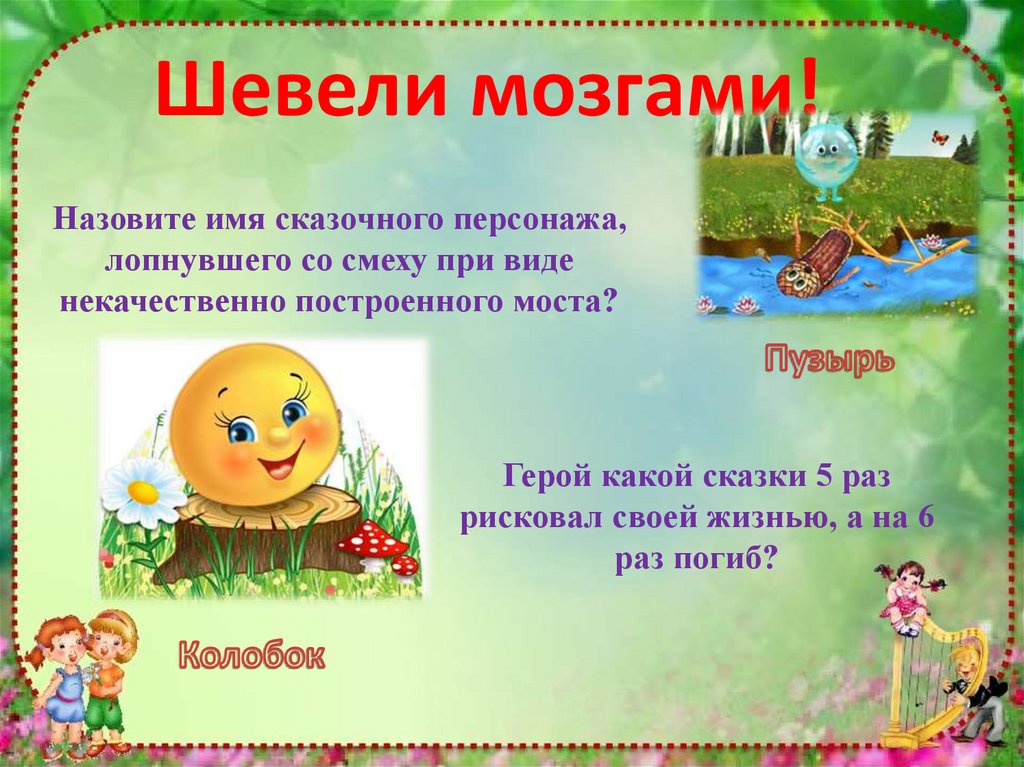 Шевели мозгами!

Назовите имя сказочного персонажа, лопнувшего со смеху при виде некачественно построенного моста?

Пузырь

Герой какой сказки 5 раз рисковал своей жизнью, а на 6 раз погиб?

Колобок